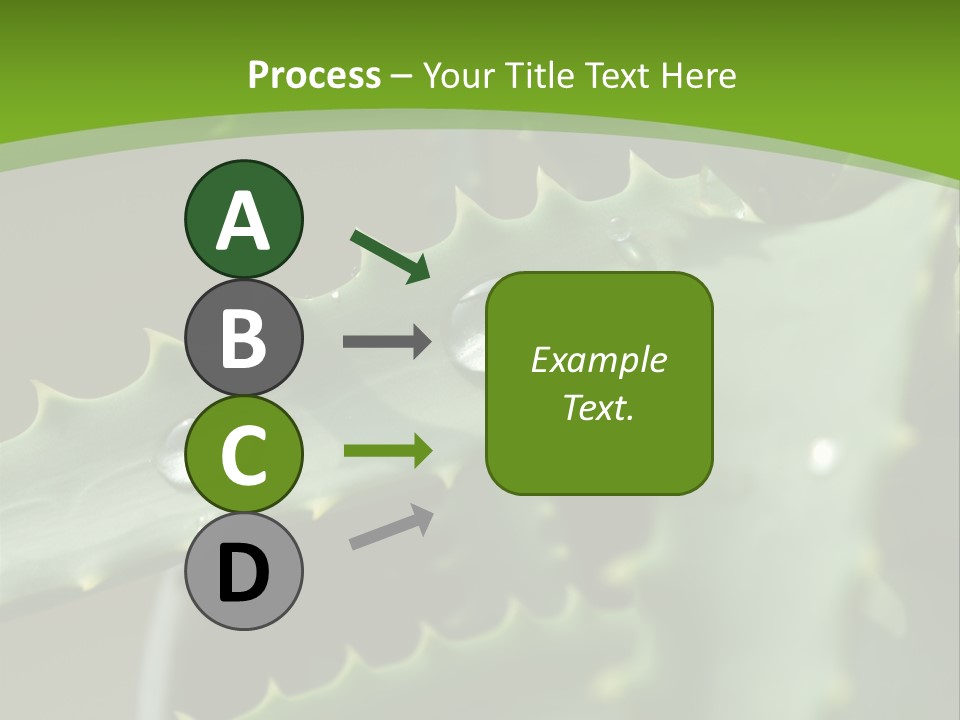 Process – Your Title Text Here

A

B

C

D

Example Text.